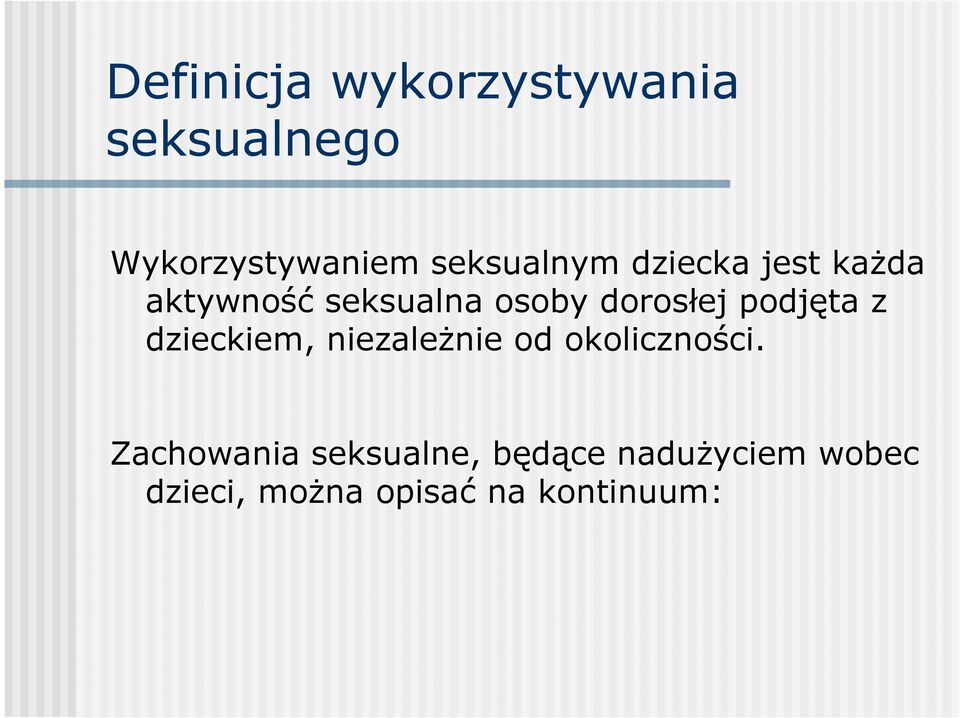 Definicja wykorzystywania seksualnego

Wykorzystywaniem seksualnym dziecka jest każda aktywność seksualna osoby dorosłej podjęta z dzieckiem, niezależnie od okoliczności.

Zachowania seksualne, będące nadużyciem wobec dzieci, można opisać na kontinuum: